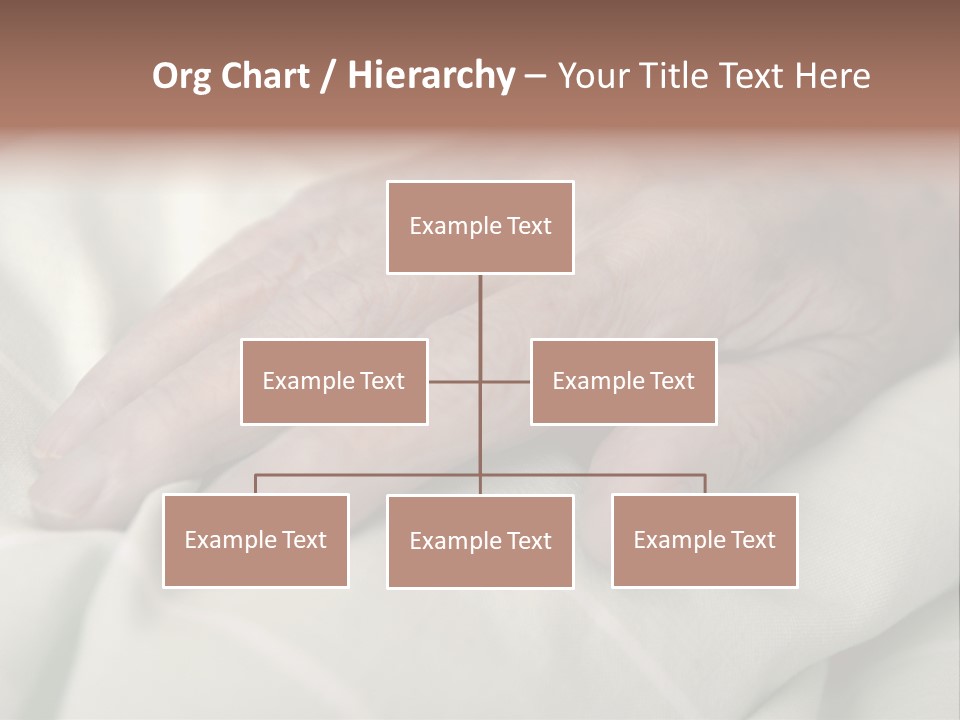 Org Chart / Hierarchy – Your Title Text Here

Example Text

Example Text

Example Text

Example Text

Example Text

Example Text